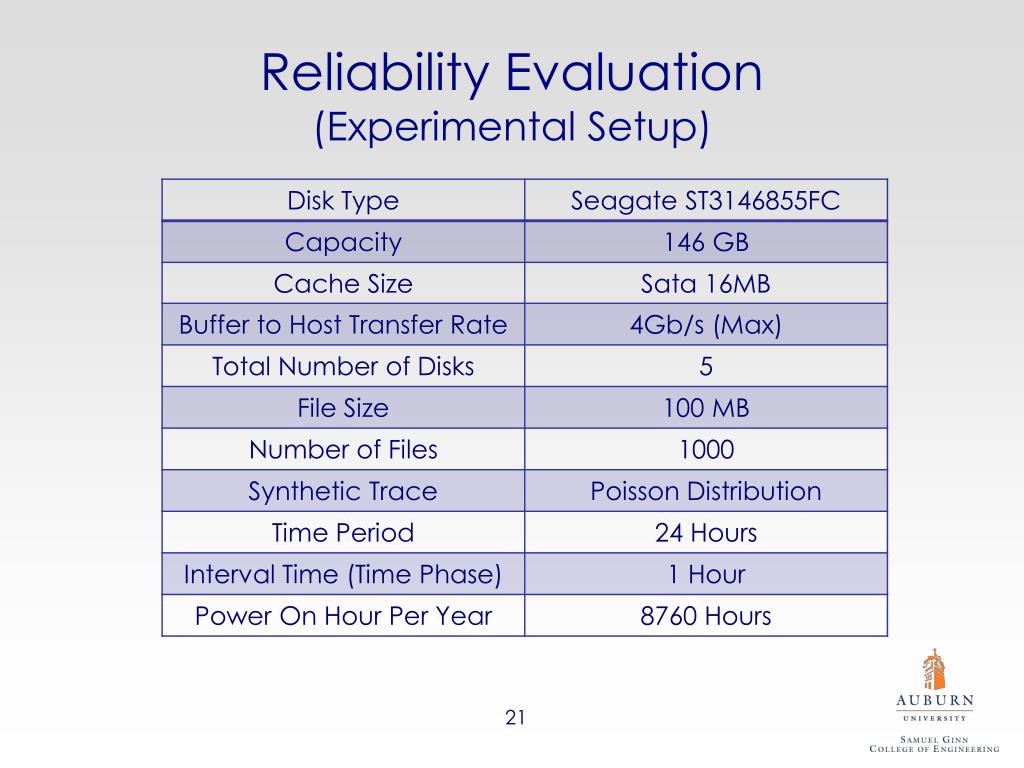 Reliability Evaluation
(Experimental Setup)

| Disk Type | Seagate ST3146855FC |
|---|---|
| Capacity | 146 GB |
| Cache Size | Sata 16MB |
| Buffer to Host Transfer Rate | 4Gb/s (Max) |
| Total Number of Disks | 5 |
| File Size | 100 MB |
| Number of Files | 1000 |
| Synthetic Trace | Poisson Distribution |
| Time Period | 24 Hours |
| Interval Time (Time Phase) | 1 Hour |
| Power On Hour Per Year | 8760 Hours |

21

AUBURN
UNIVERSITY
SAMUEL GINN
COLLEGE OF ENGINEERING